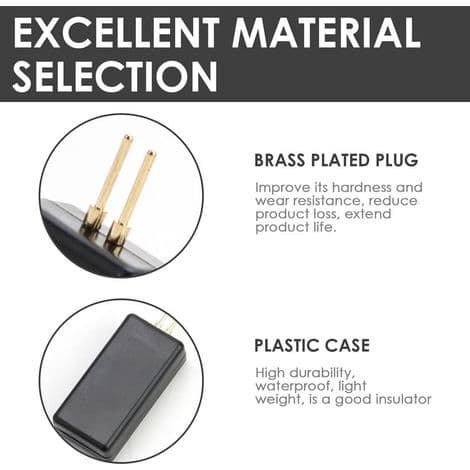 EXCELLENT MATERIAL SELECTION

BRASS PLATED PLUG

Improve its hardness and wear resistance, reduce product loss, extend product life.

PLASTIC CASE

High durability, waterproof, light weight, is a good insulator